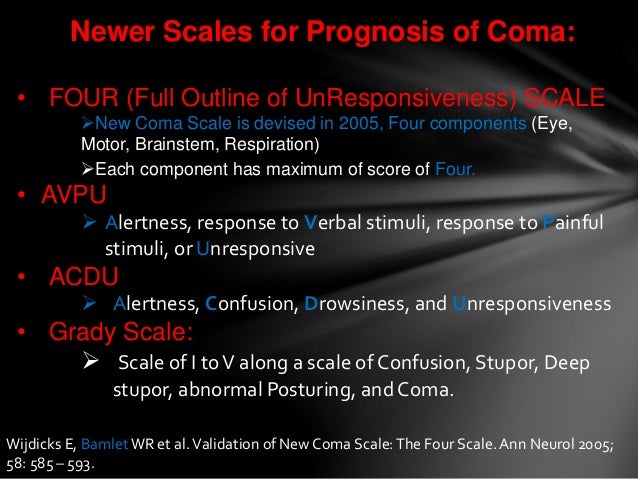 Newer Scales for Prognosis of Coma:

• FOUR (Full Outline of UnResponsiveness) SCALE
➢New Coma Scale is devised in 2005, Four components (Eye, Motor, Brainstem, Respiration)
➢Each component has maximum of score of Four.

• AVPU
➢ Alertness, response to Verbal stimuli, response to Painful stimuli, or Unresponsive

• ACDU
➢ Alertness, Confusion, Drowsiness, and Unresponsiveness

• Grady Scale:
➢ Scale of I to V along a scale of Confusion, Stupor, Deep stupor, abnormal Posturing, and Coma.

Wijdicks E, Bamlet WR et al. Validation of New Coma Scale: The Four Scale. Ann Neurol 2005; 58: 585 – 593.